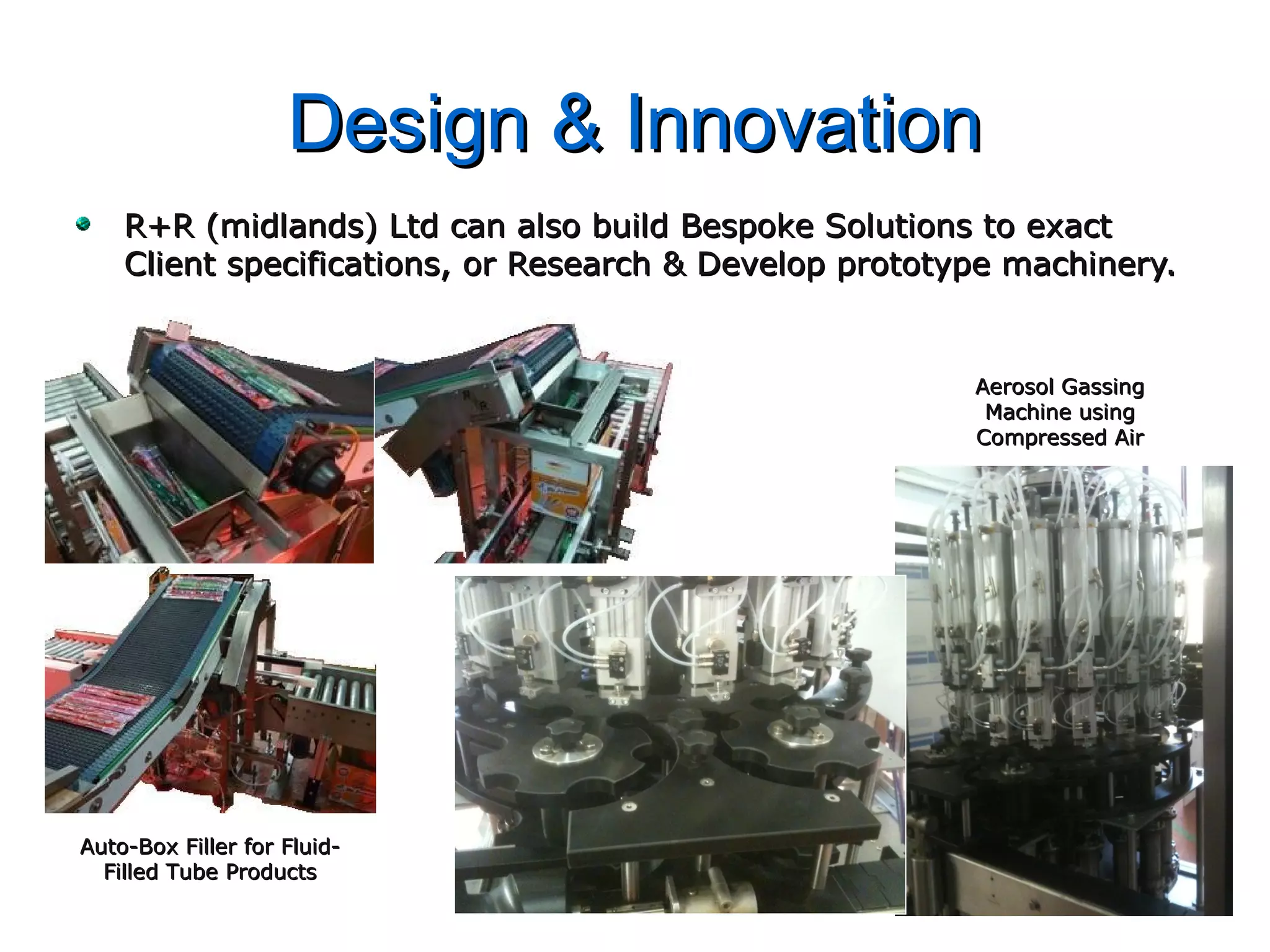 Design & Innovation

R+R (midlands) Ltd can also build Bespoke Solutions to exact Client specifications, or Research & Develop prototype machinery.

Aerosol Gassing Machine using Compressed Air

Auto-Box Filler for Fluid-Filled Tube Products